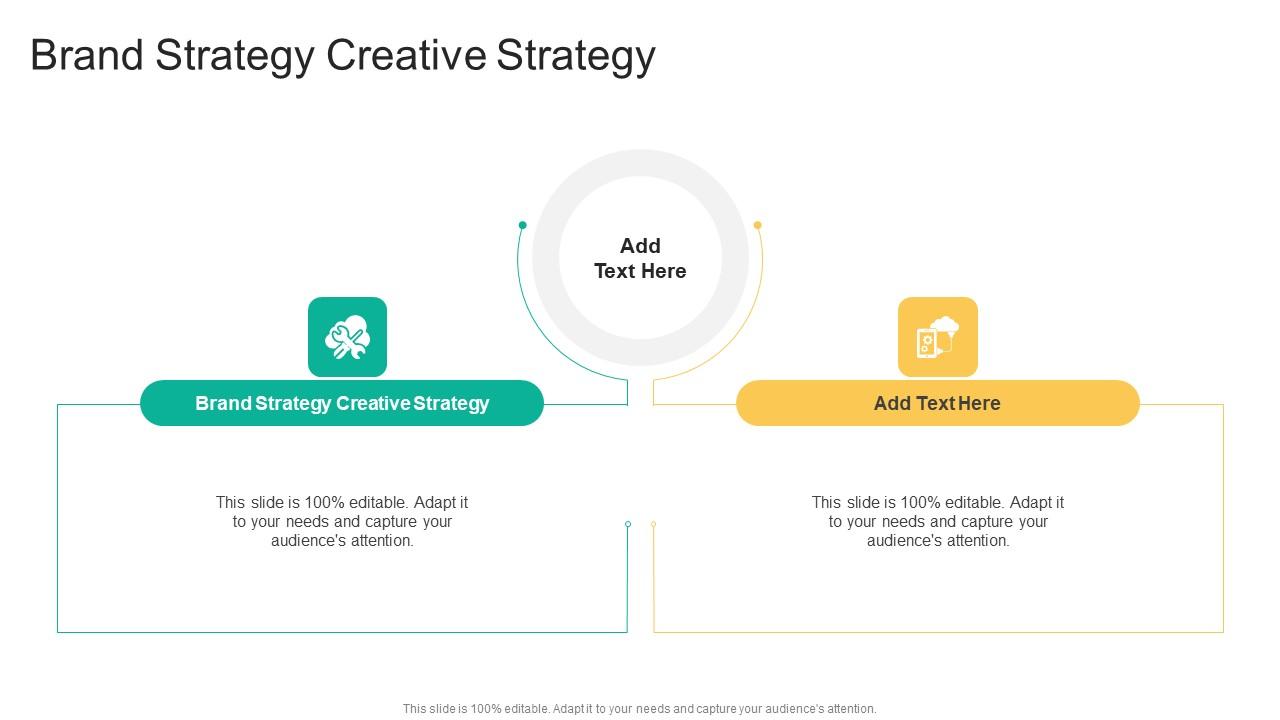 Brand Strategy Creative Strategy

Add Text Here

Brand Strategy Creative Strategy

This slide is 100% editable. Adapt it to your needs and capture your audience's attention.

Add Text Here

This slide is 100% editable. Adapt it to your needs and capture your audience's attention.

This slide is 100% editable. Adapt it to your needs and capture your audience's attention.